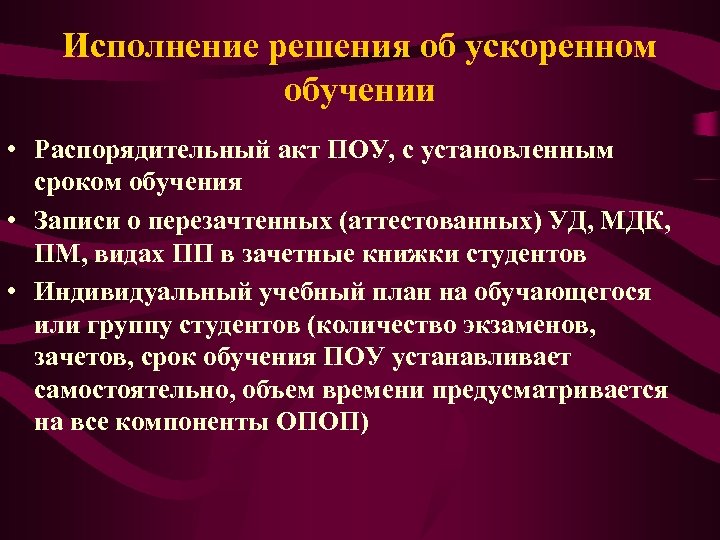 Исполнение решения об ускоренном обучении

• Распорядительный акт ПОУ, с установленным сроком обучения
• Записи о перезачтенных (аттестованных) УД, МДК, ПМ, видах ПП в зачетные книжки студентов
• Индивидуальный учебный план на обучающегося или группу студентов (количество экзаменов, зачетов, срок обучения ПОУ устанавливает самостоятельно, объем времени предусматривается на все компоненты ОПОП)